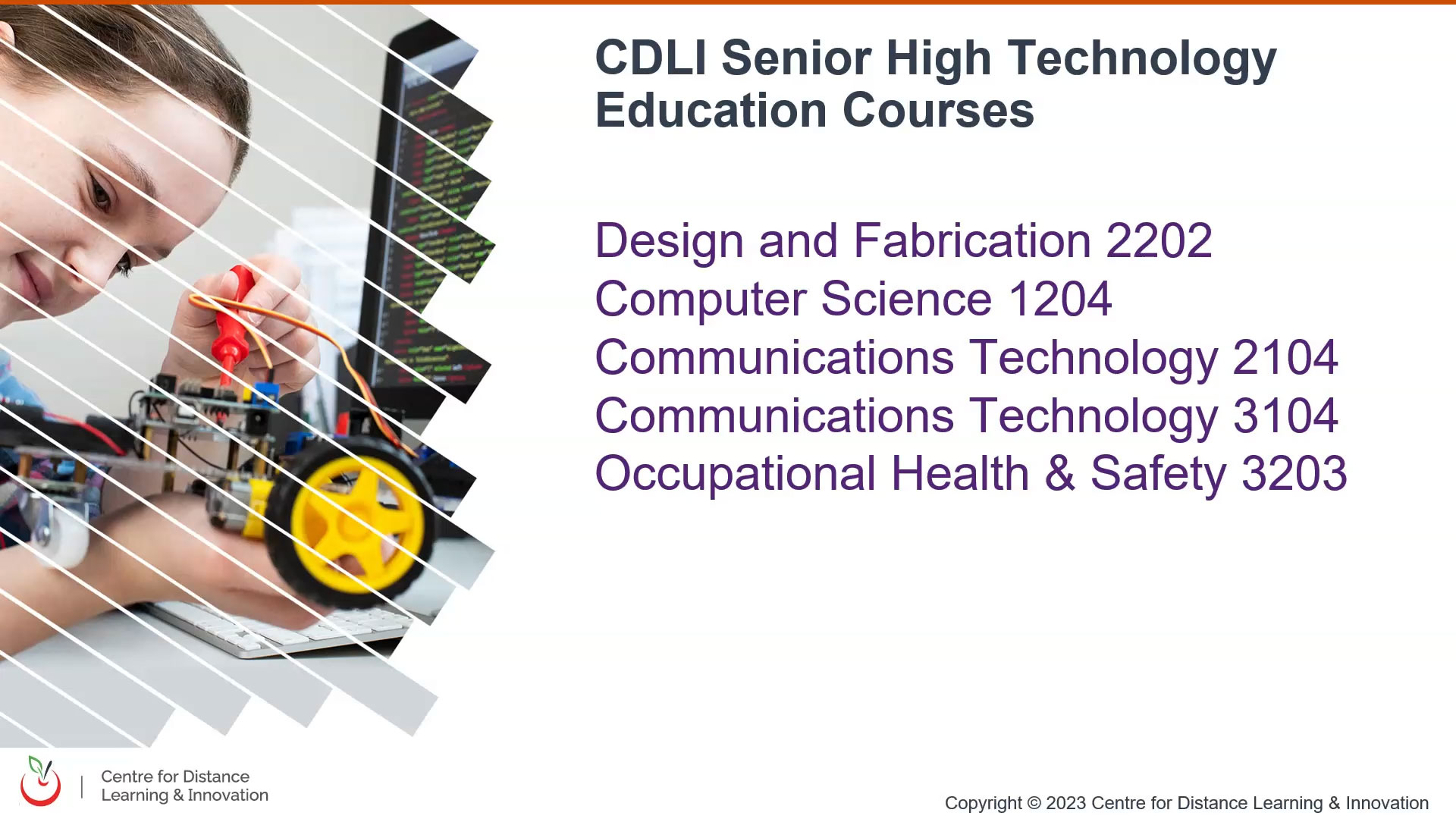 CDLI Senior High Technology Education Courses

Design and Fabrication 2202
Computer Science 1204
Communications Technology 2104
Communications Technology 3104
Occupational Health & Safety 3203

Centre for Distance Learning & Innovation

Copyright © 2023 Centre for Distance Learning & Innovation